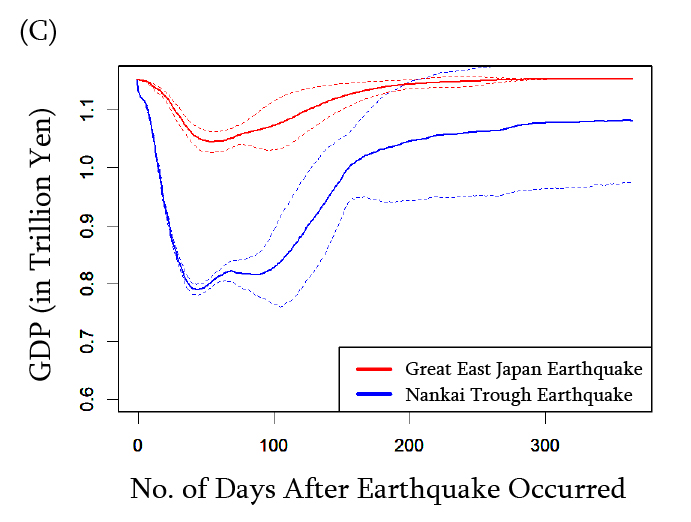 (C)

GDP (in Trillion Yen)

1.1
1.0
0.9
0.8
0.7
0.6

Great East Japan Earthquake
Nankai Trough Earthquake

0
100
200
300

No. of Days After Earthquake Occurred